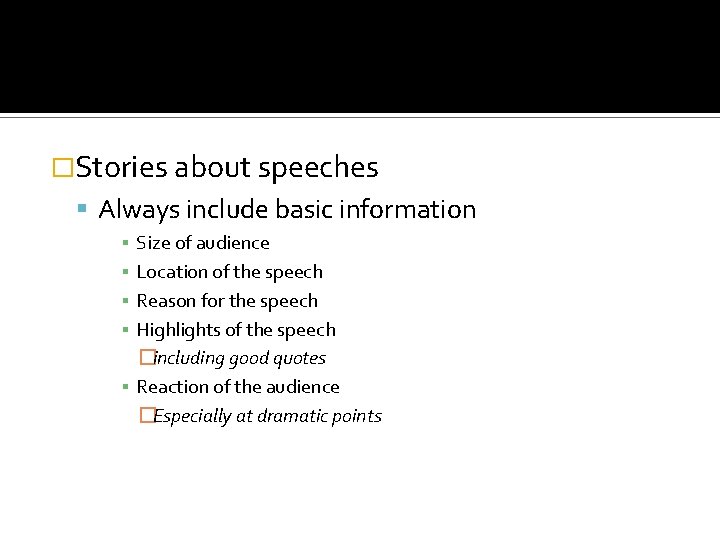 Stories about speeches

Always include basic information

Size of audience

Location of the speech

Reason for the speech

Highlights of the speech

including good quotes

Reaction of the audience

Especially at dramatic points